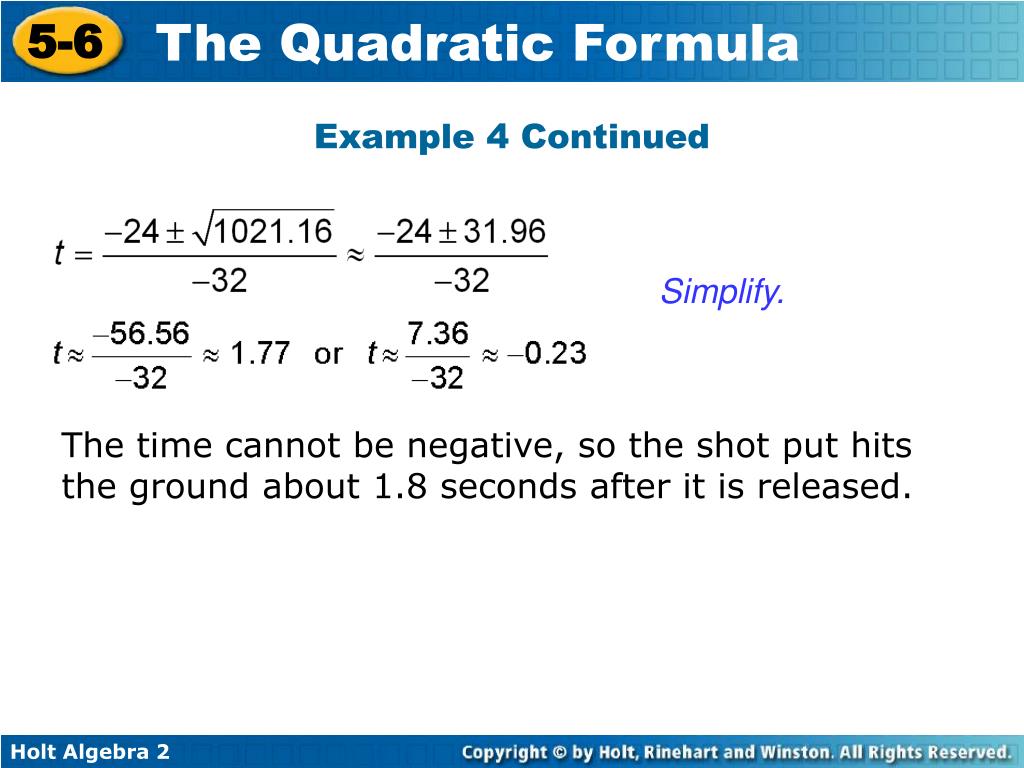 5-6 The Quadratic Formula

Example 4 Continued

$t = \frac{-24 \pm \sqrt{1021.16}}{-32} \approx \frac{-24 \pm 31.96}{-32}$

Simplify.

$t \approx \frac{-56.56}{-32} \approx 1.77$ or $t \approx \frac{7.36}{-32} \approx -0.23$

The time cannot be negative, so the shot put hits the ground about 1.8 seconds after it is released.

Holt Algebra 2

Copyright © by Holt, Rinehart and Winston. All Rights Reserved.